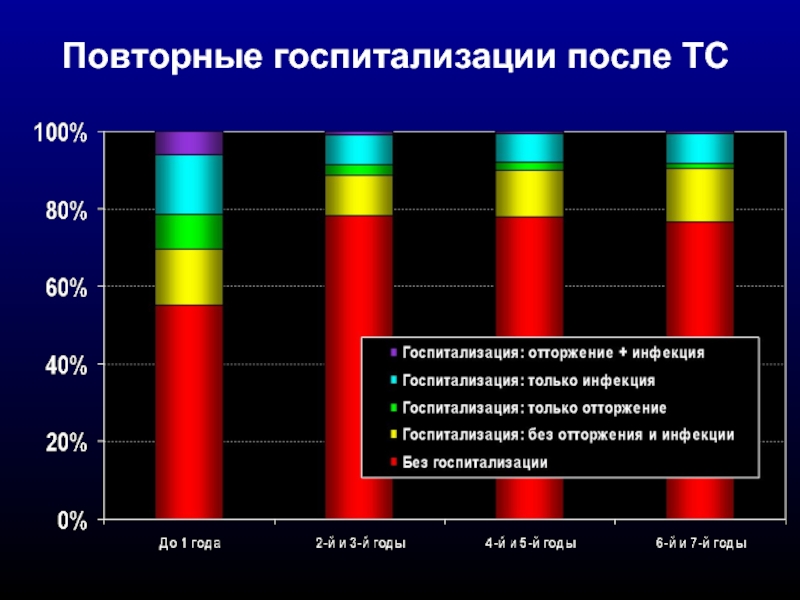 Повторные госпитализации после ТС

100%
80%
60%
40%
20%
0%

Госпитализация: отторжение + инфекция
Госпитализация: только инфекция
Госпитализация: только отторжение
Госпитализация: без отторжения и инфекции
Без госпитализации

До 1 года
2-й и 3-й годы
4-й и 5-й годы
6-й и 7-й годы